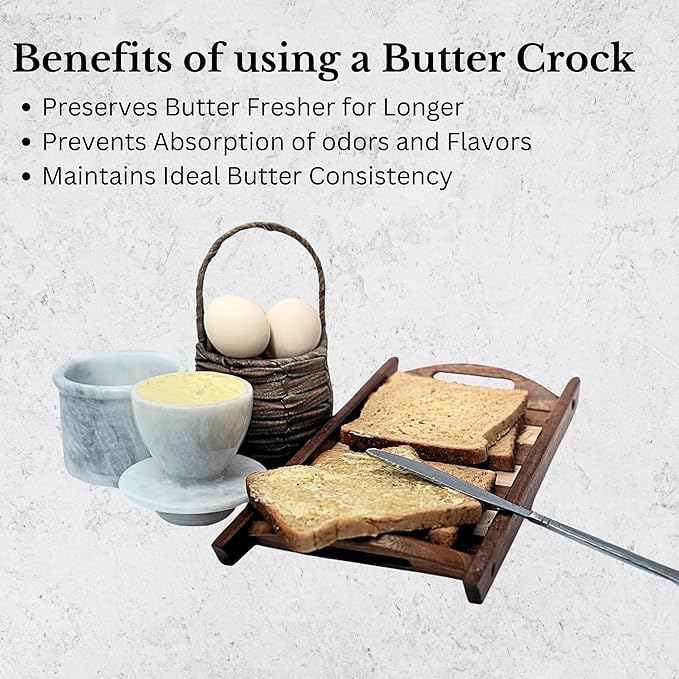 Benefits of using a Butter Crock

• Preserves Butter Fresher for Longer
• Prevents Absorption of odors and Flavors
• Maintains Ideal Butter Consistency